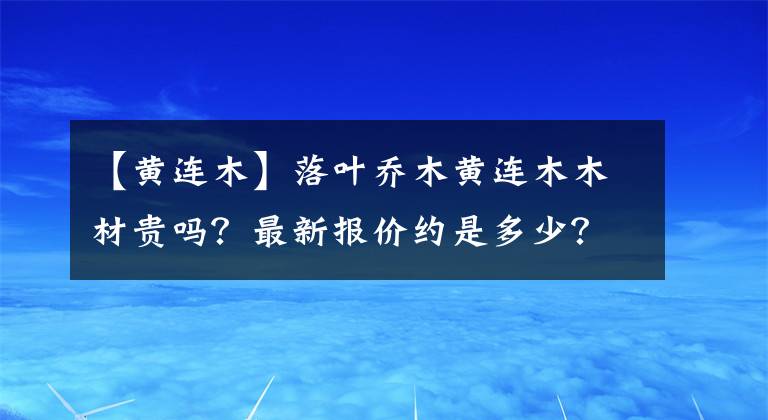 【黄连木】落叶乔木黄连木木材贵吗？最新报价约是多少？